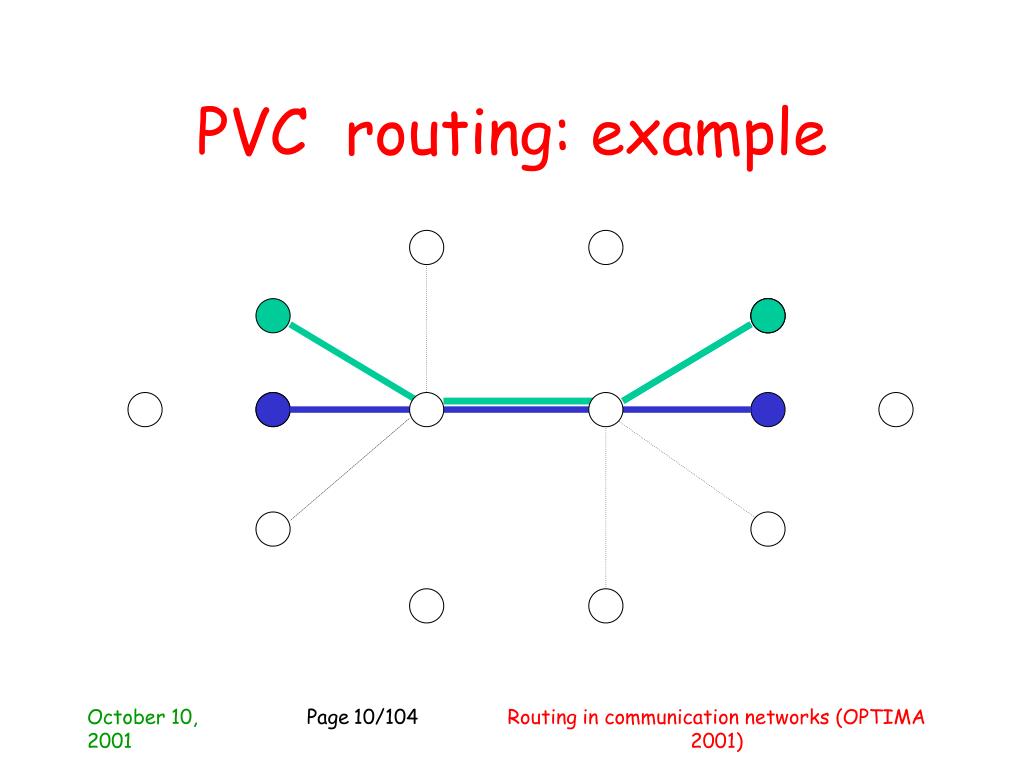 PVC routing: example

October 10, 2001

Page 10/104

Routing in communication networks (OPTIMA 2001)